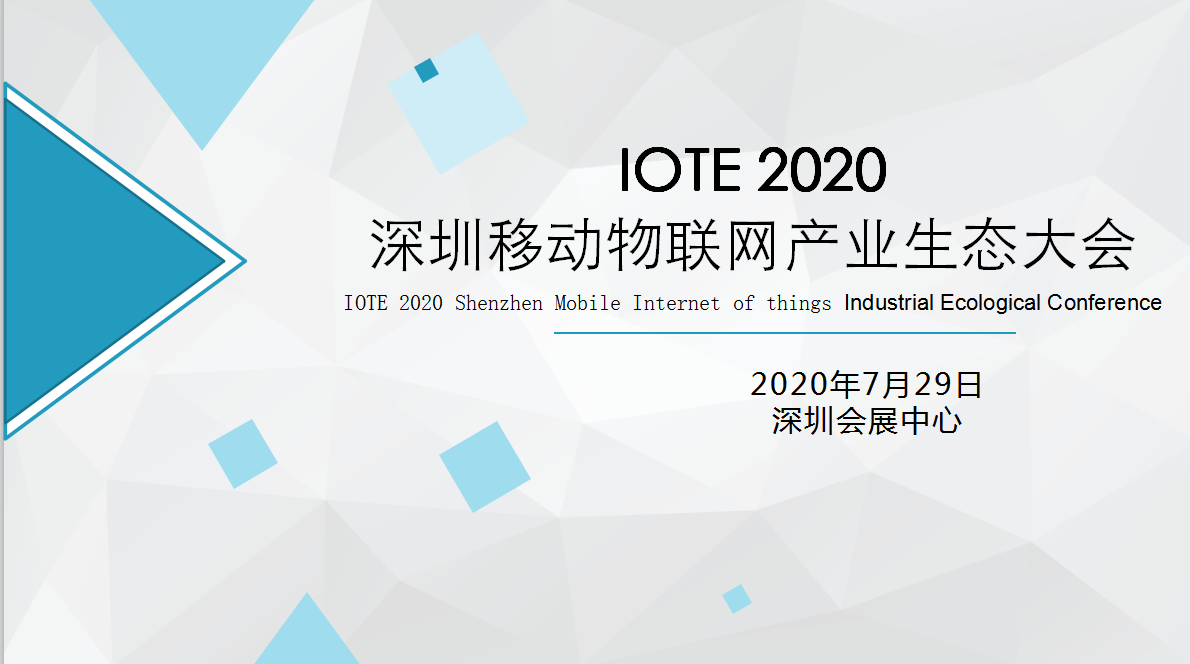 IOTE 2020
深圳移动物联网产业生态大会
IOTE 2020 Shenzhen Mobile Internet of things Industrial Ecological Conference

2020年7月29日
深圳会展中心